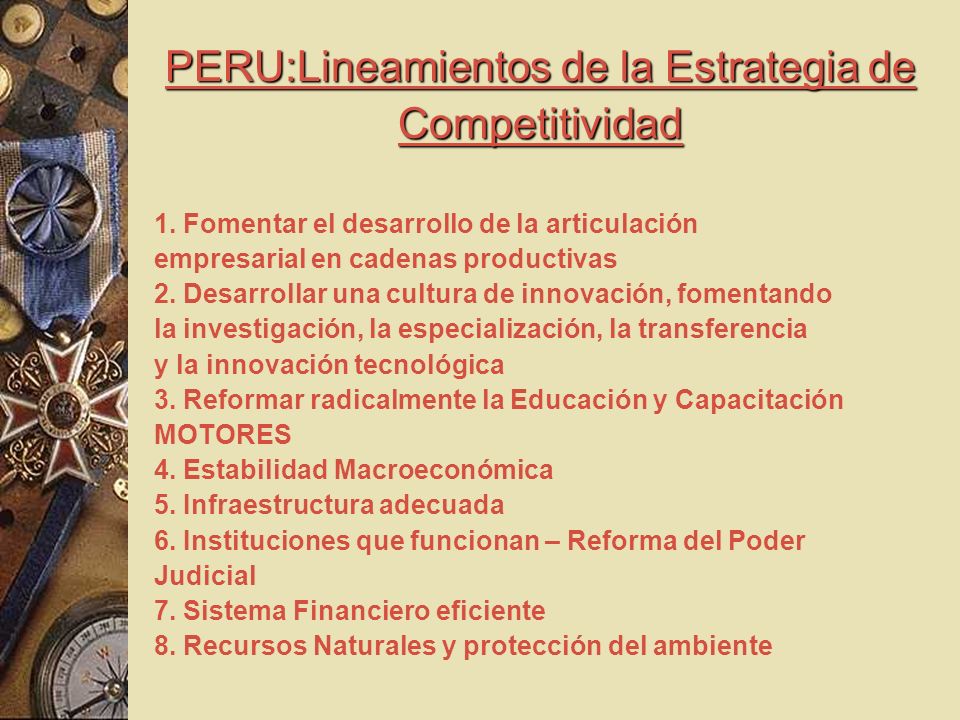 PERU:Lineamientos de la Estrategia de Competitividad

1. Fomentar el desarrollo de la articulación empresarial en cadenas productivas
2. Desarrollar una cultura de innovación, fomentando la investigación, la especialización, la transferencia y la innovación tecnológica
3. Reformar radicalmente la Educación y Capacitación
MOTORES
4. Estabilidad Macroeconómica
5. Infraestructura adecuada
6. Instituciones que funcionan – Reforma del Poder Judicial
7. Sistema Financiero eficiente
8. Recursos Naturales y protección del ambiente